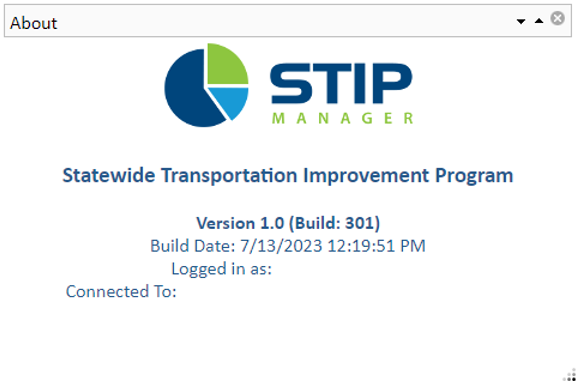 About

STIP
MANAGER

Statewide Transportation Improvement Program

Version 1.0 (Build: 301)
Build Date: 7/13/2023 12:19:51 PM
Logged in as:
Connected To: